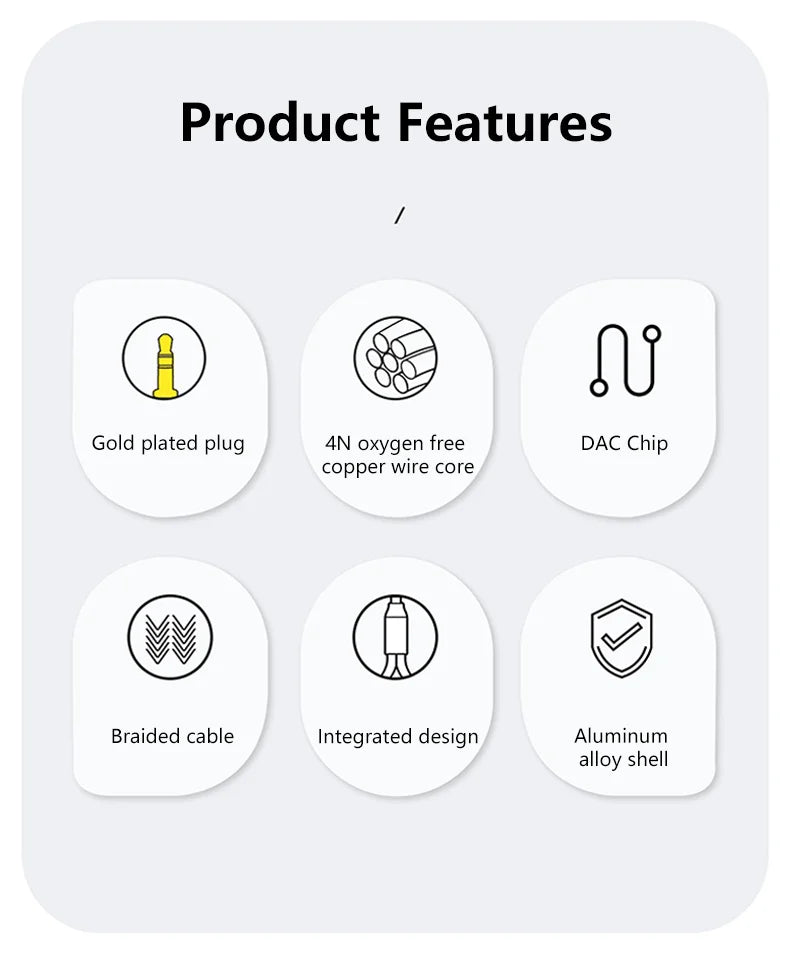 Product Features

/

Gold plated plug

4N oxygen free copper wire core

DAC Chip

Braided cable

Integrated design

Aluminum alloy shell